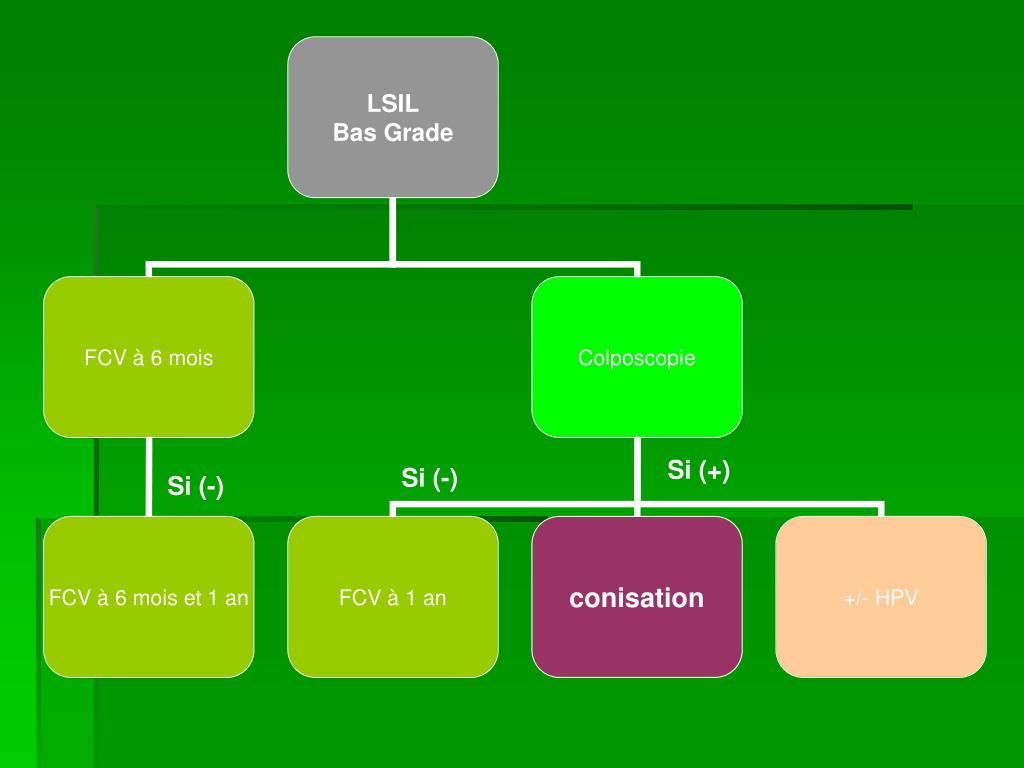 LSIL
Bas Grade

FCV à 6 mois

Colposcopie

Si (-)

Si (-)

Si (+)

FCV à 6 mois et 1 an

FCV à 1 an

conisation

+/- HPV